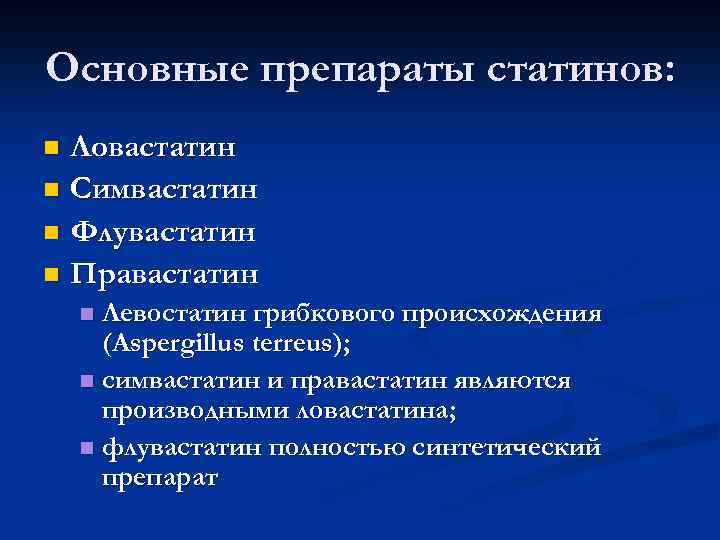 Основные препараты статинов:

Ловастатин
Симвастатин
Флувастатин
Правастатин
Левостатин грибкового происхождения (Aspergillus terreus);
симвастатин и правастатин являются производными ловастатина;
флувастатин полностью синтетический препарат